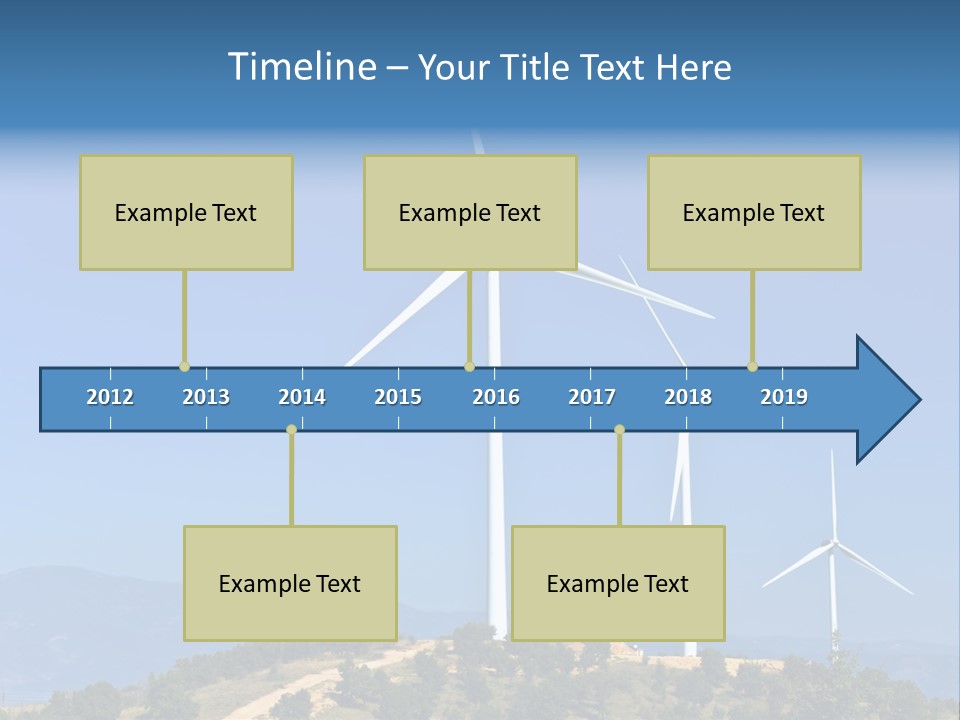 Timeline – Your Title Text Here

Example Text

Example Text

Example Text

2012 2013 2014 2015 2016 2017 2018 2019

Example Text

Example Text